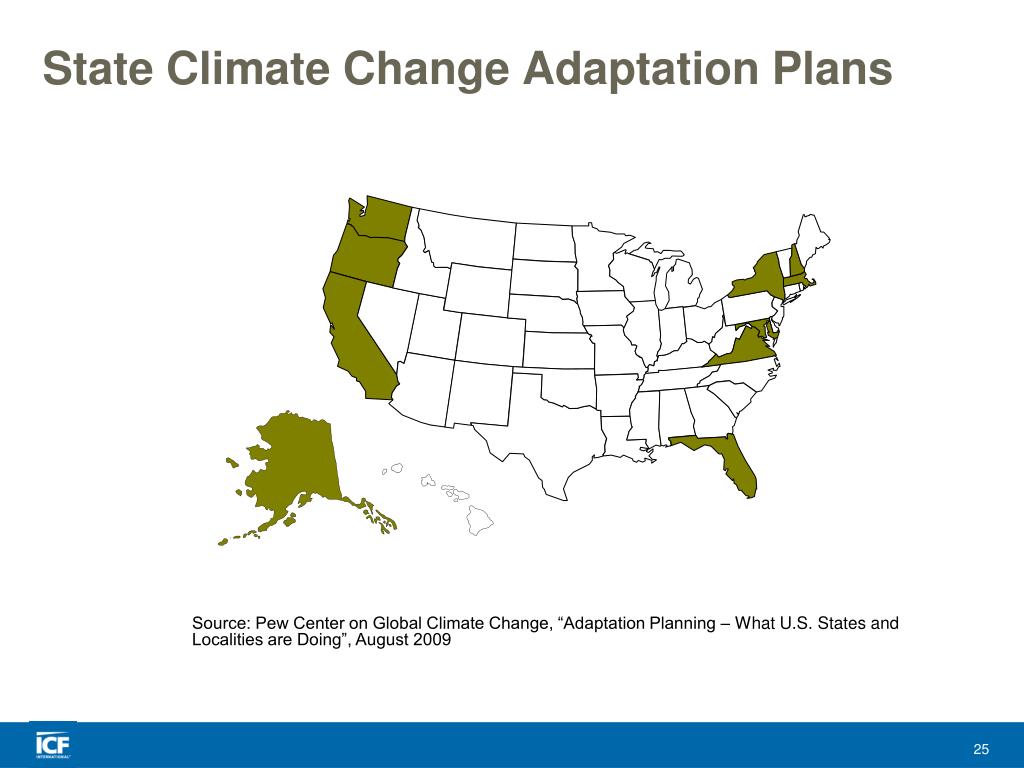 State Climate Change Adaptation Plans

Source: Pew Center on Global Climate Change, “Adaptation Planning – What U.S. States and Localities are Doing”, August 2009

ICF INTERNATIONAL

25